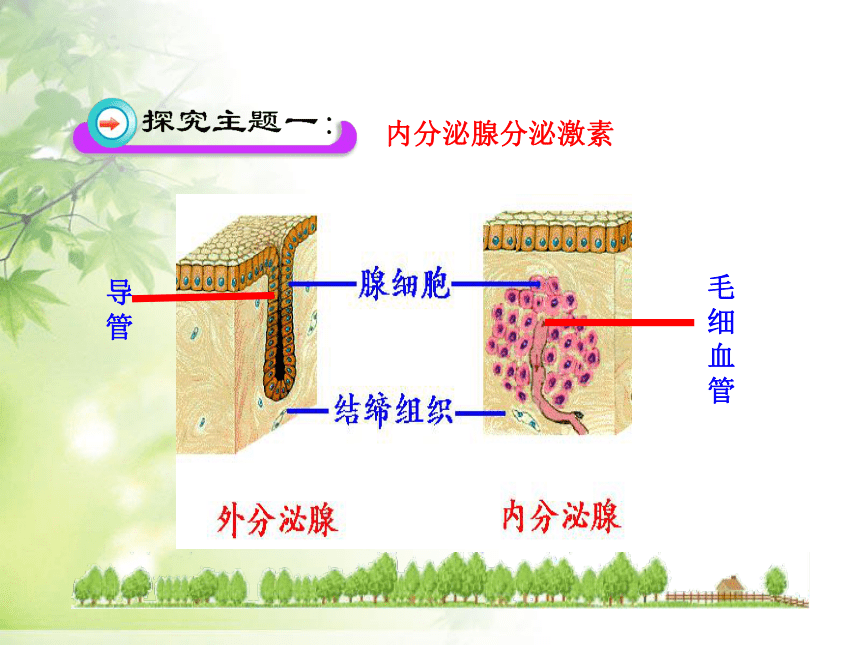 探究主题一：

内分泌腺分泌激素

导管

腺细胞

毛细血管

结缔组织

外分泌腺

内分泌腺